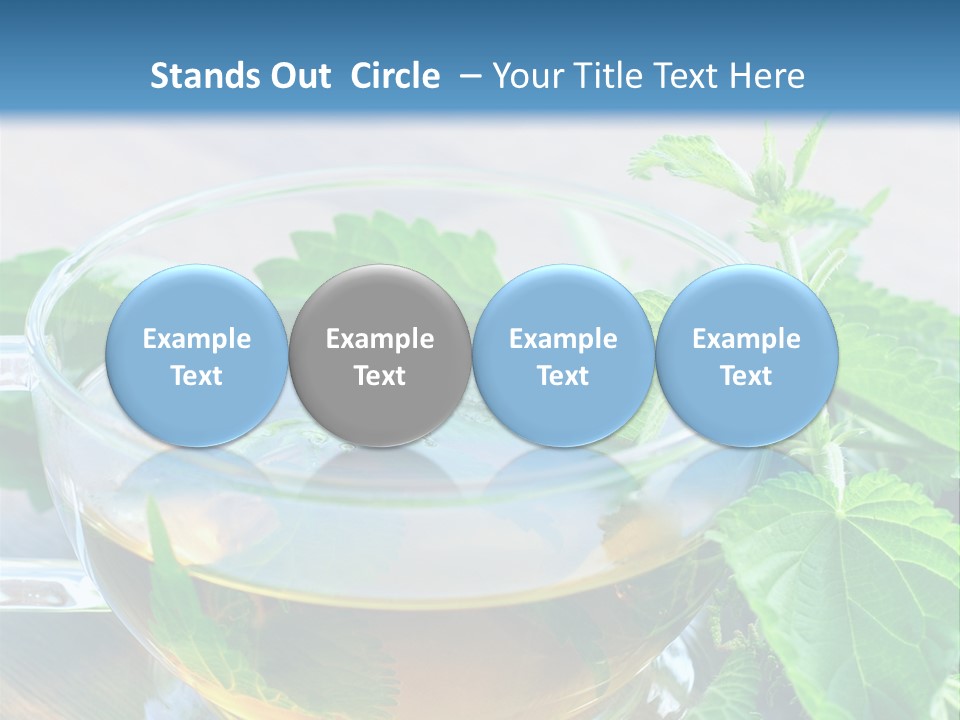 Stands Out Circle – Your Title Text Here

Example Text

Example Text

Example Text

Example Text